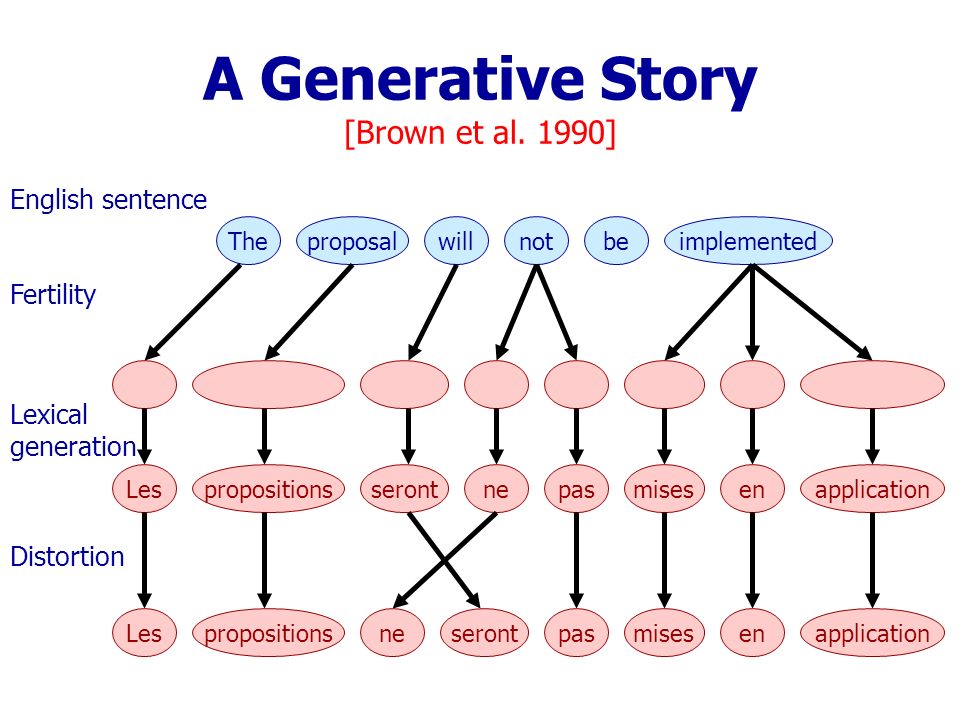 A Generative Story
[Brown et al. 1990]

English sentence

The proposal will not be implemented

Fertility

Lexical generation

Les propositions seront ne pas mises en application

Distortion

Les propositions ne seront pas mises en application